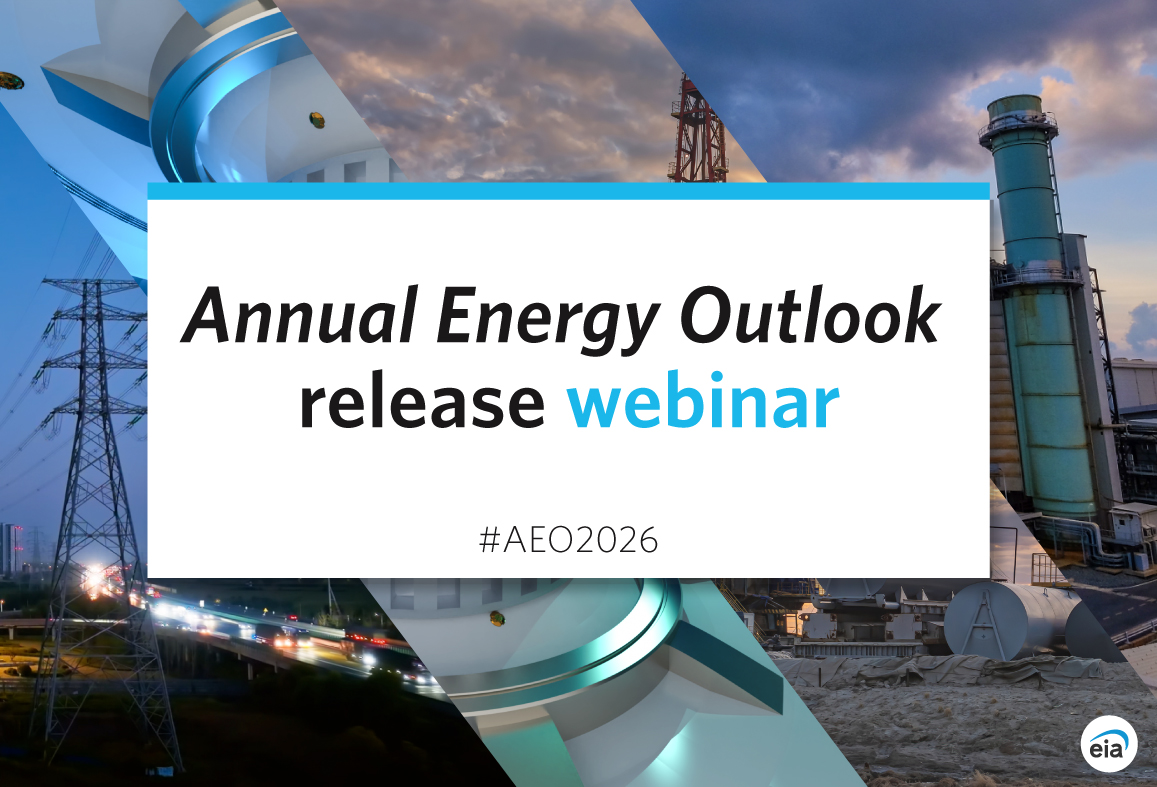 Annual Energy Outlook
release webinar

#AEO2026

eia